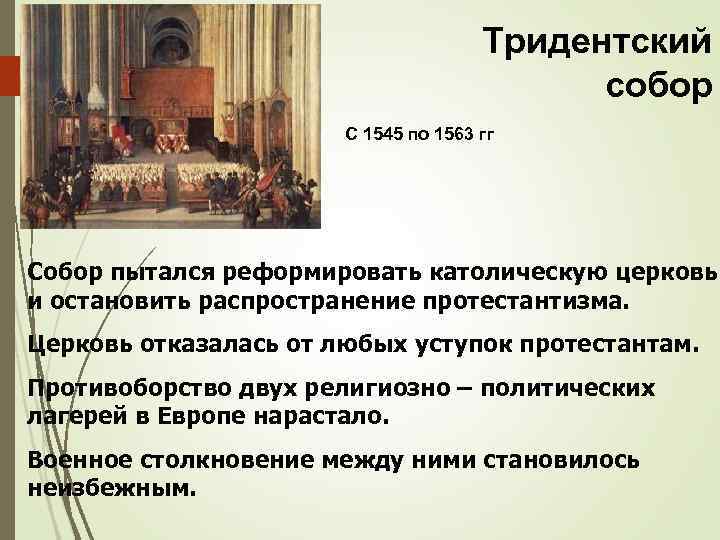 Тридентский собор

С 1545 по 1563 гг

Собор пытался реформировать католическую церковь и остановить распространение протестантизма.

Церковь отказалась от любых уступок протестантам.

Противоборство двух религиозно – политических лагерей в Европе нарастало.

Военное столкновение между ними становилось неизбежным.